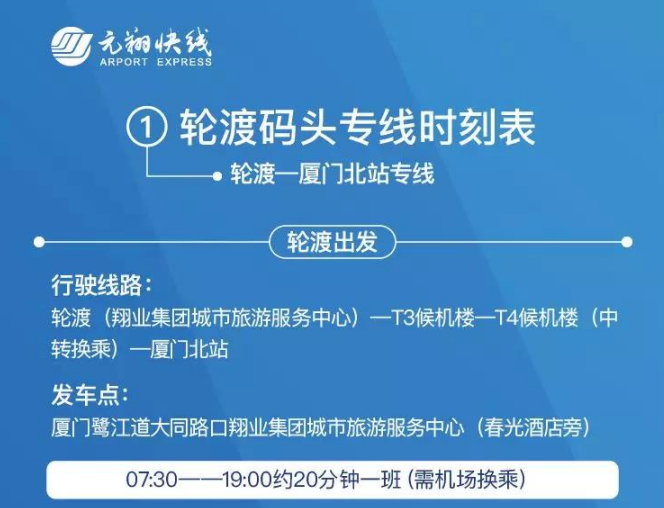 元翔快线
ARPORT EXPRESS

① 轮渡码头专线时刻表

轮渡—厦门北站专线

轮渡出发

行驶线路：
轮渡（翔业集团城市旅游服务中心）—T3候机楼—T4候机楼（中转换乘）—厦门北站

发车点：
厦门鹭江道大同路口翔业集团城市旅游服务中心（春光酒店旁）

07:30——19:00约20分钟一班（需机场换乘）